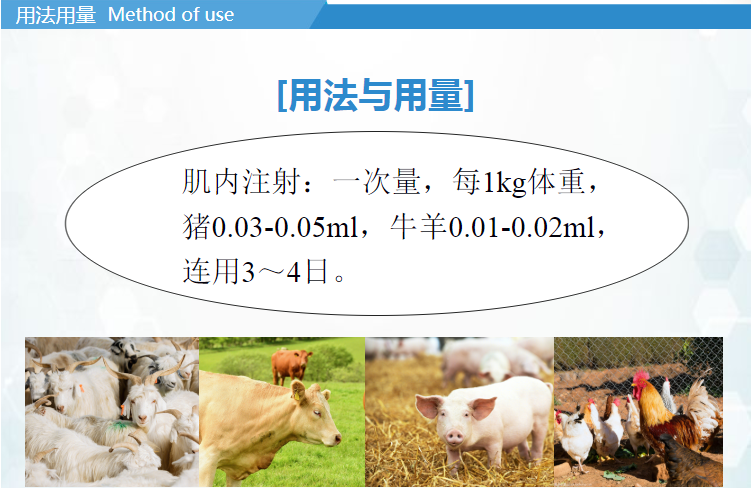 用法用量 Method of use

[用法与用量]

肌内注射：一次量，每1kg体重，猪0.03-0.05ml，牛羊0.01-0.02ml，连用3～4日。